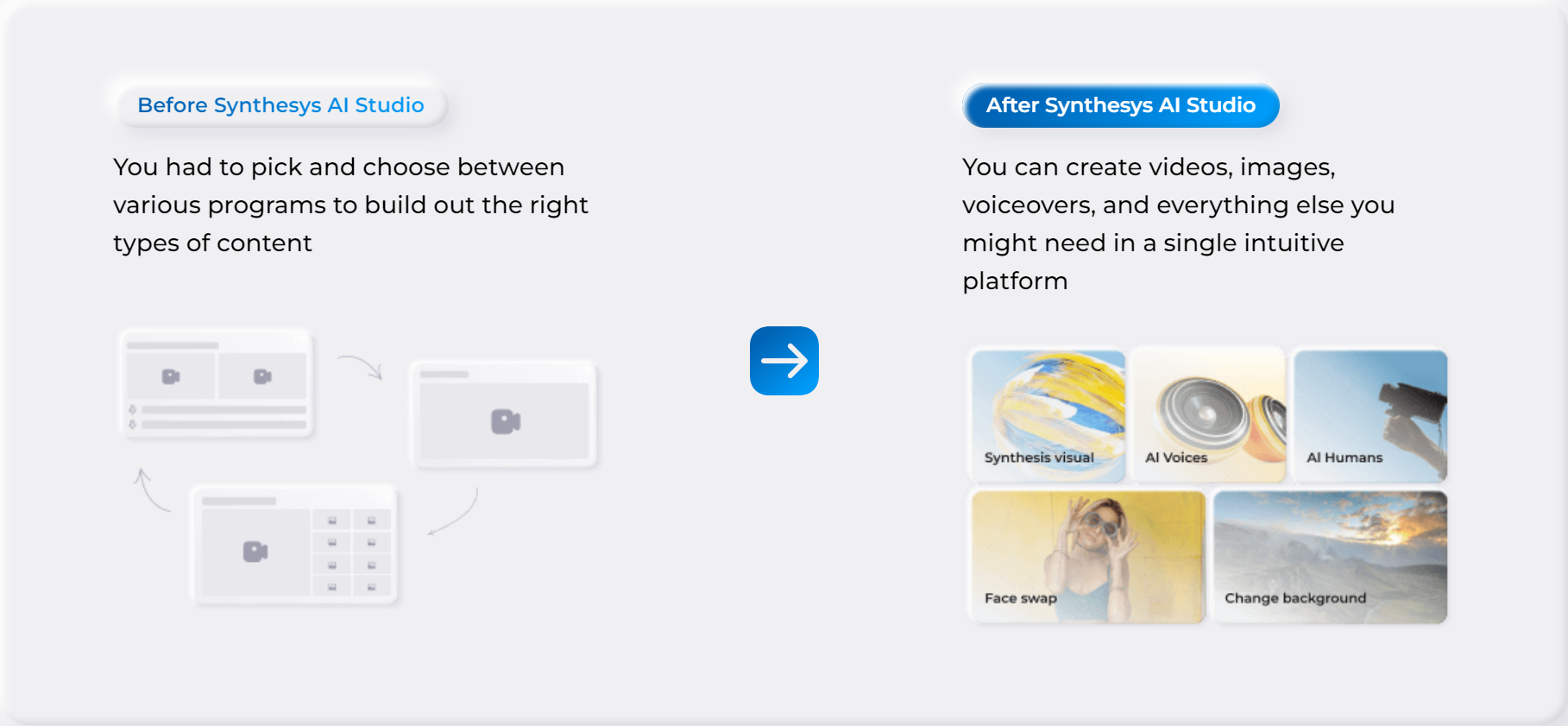 Before Synthesys AI Studio

You had to pick and choose between various programs to build out the right types of content

After Synthesys AI Studio

You can create videos, images, voiceovers, and everything else you might need in a single intuitive platform

Synthesis visual

AI Voices

AI Humans

Face swap

Change background